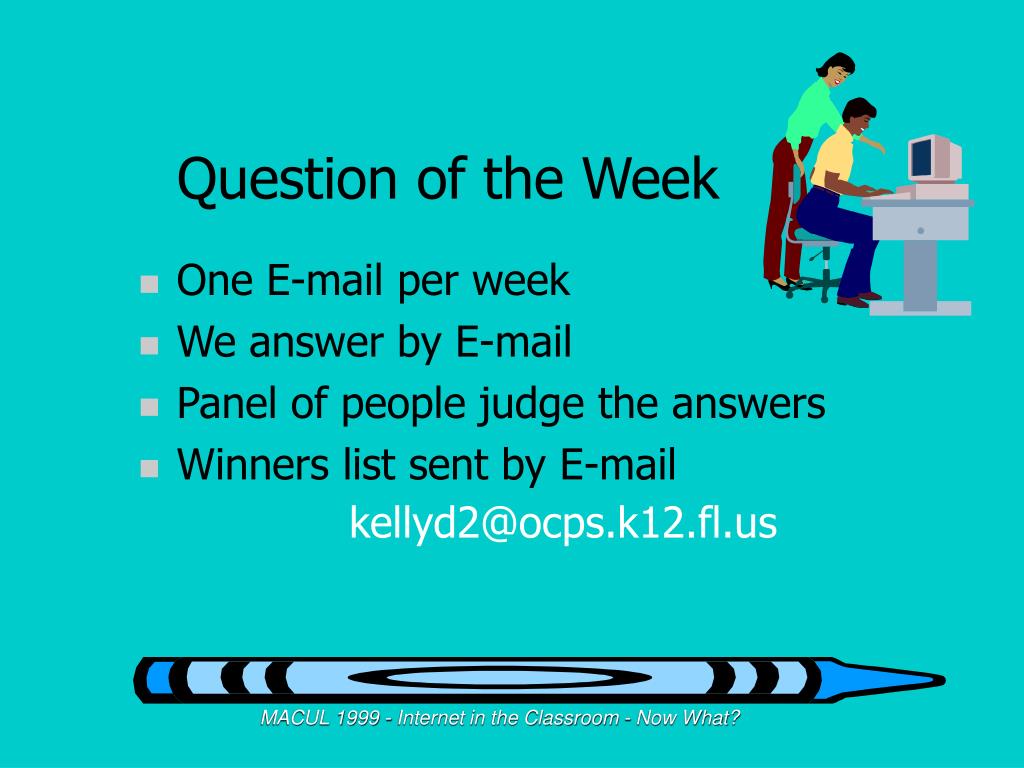 Question of the Week

- One E-mail per week
- We answer by E-mail
- Panel of people judge the answers
- Winners list sent by E-mail

kellyd2@ocps.k12.fl.us

MACUL 1999 - Internet in the Classroom - Now What?